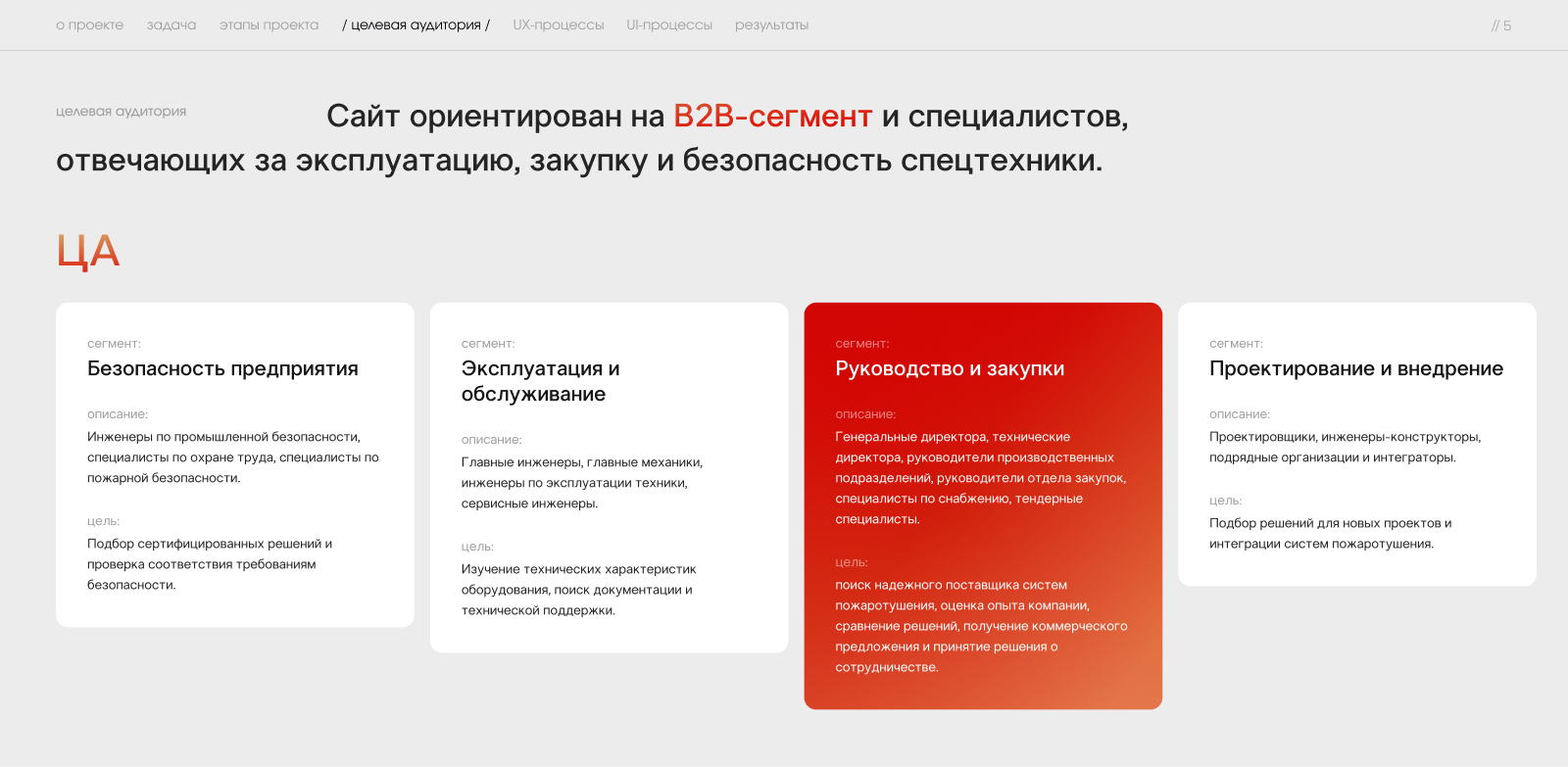 о проекте задача этапы проекта / целевая аудитория / UX-процессы UI-процессы результаты // 5

целевая аудитория

Сайт ориентирован на B2B-сегмент и специалистов, отвечающих за эксплуатацию, закупку и безопасность спецтехники.

ЦА

сегмент:
Безопасность предприятия

описание:
Инженеры по промышленной безопасности, специалисты по охране труда, специалисты по пожарной безопасности.

цель:
Подбор сертифицированных решений и проверка соответствия требованиям безопасности.

сегмент:
Эксплуатация и обслуживание

описание:
Главные инженеры, главные механики, инженеры по эксплуатации техники, сервисные инженеры.

цель:
Изучение технических характеристик оборудования, поиск документации и технической поддержки.

сегмент:
Руководство и закупки

описание:
Генеральные директора, технические директора, руководители производственных подразделений, руководители отдела закупок, специалисты по снабжению, тендерные специалисты.

цель:
поиск надежного поставщика систем пожаротушения, оценка опыта компании, сравнение решений, получение коммерческого предложения и принятие решения о сотрудничестве.

сегмент:
Проектирование и внедрение

описание:
Проектировщики, инженеры-конструкторы, подрядные организации и интеграторы.

цель:
Подбор решений для новых проектов и интеграции систем пожаротушения.